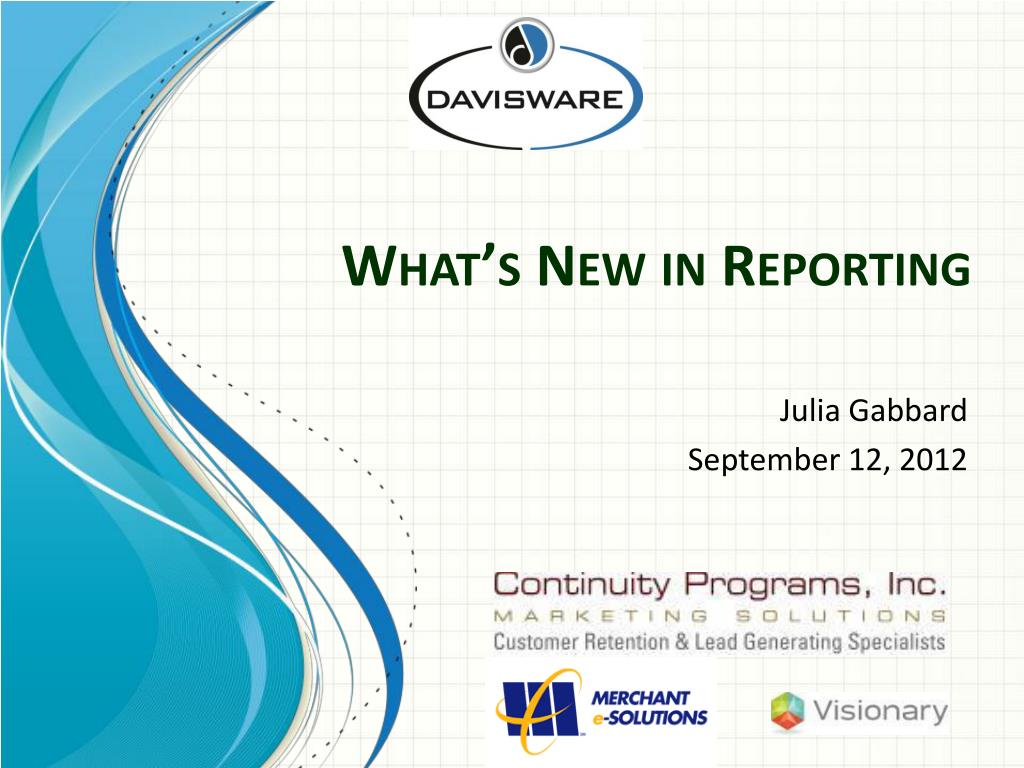 DAVISWARE

WHAT'S NEW IN REPORTING

Julia Gabbard
September 12, 2012

Continuity Programs, Inc.
MARKETING SOLUTIONS
Customer Retention & Lead Generating Specialists

MERCHANT e-SOLUTIONS

Visionary